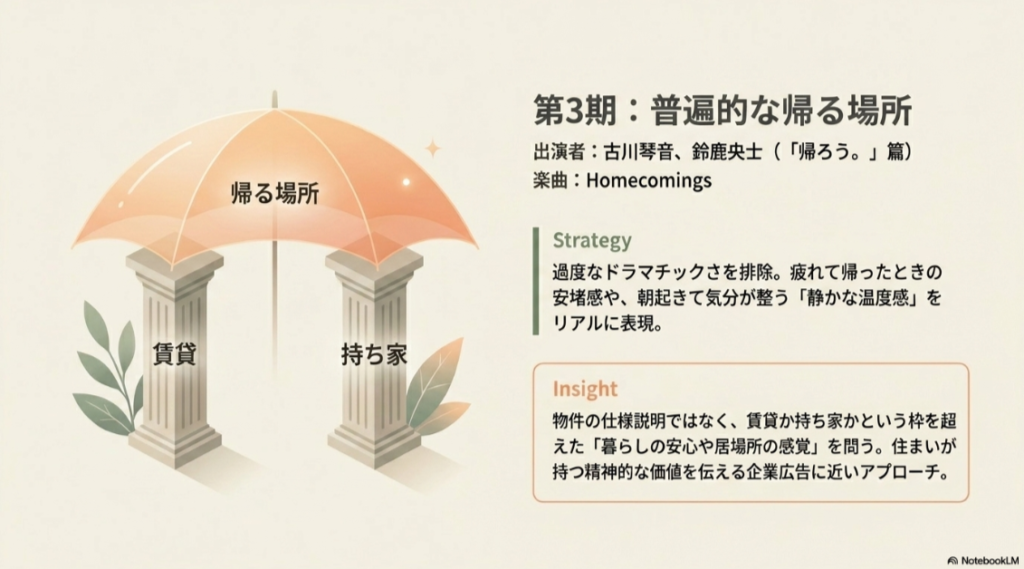 帰る場所

賃貸

持ち家

第3期：普遍的な帰る場所

出演者：古川琴音、鈴鹿央士（「帰ろう。」篇）
楽曲：Homecomings

Strategy

過度なドラマチックさを排除。疲れて帰ったときの安堵感や、朝起きて気分が整う「静かな温度感」をリアルに表現。

Insight

物件の仕様説明ではなく、賃貸か持ち家かという枠を超えた「暮らしの安心や居場所の感覚」を問う。住まいが持つ精神的な価値を伝える企業広告に近いアプローチ。

NotebookLM